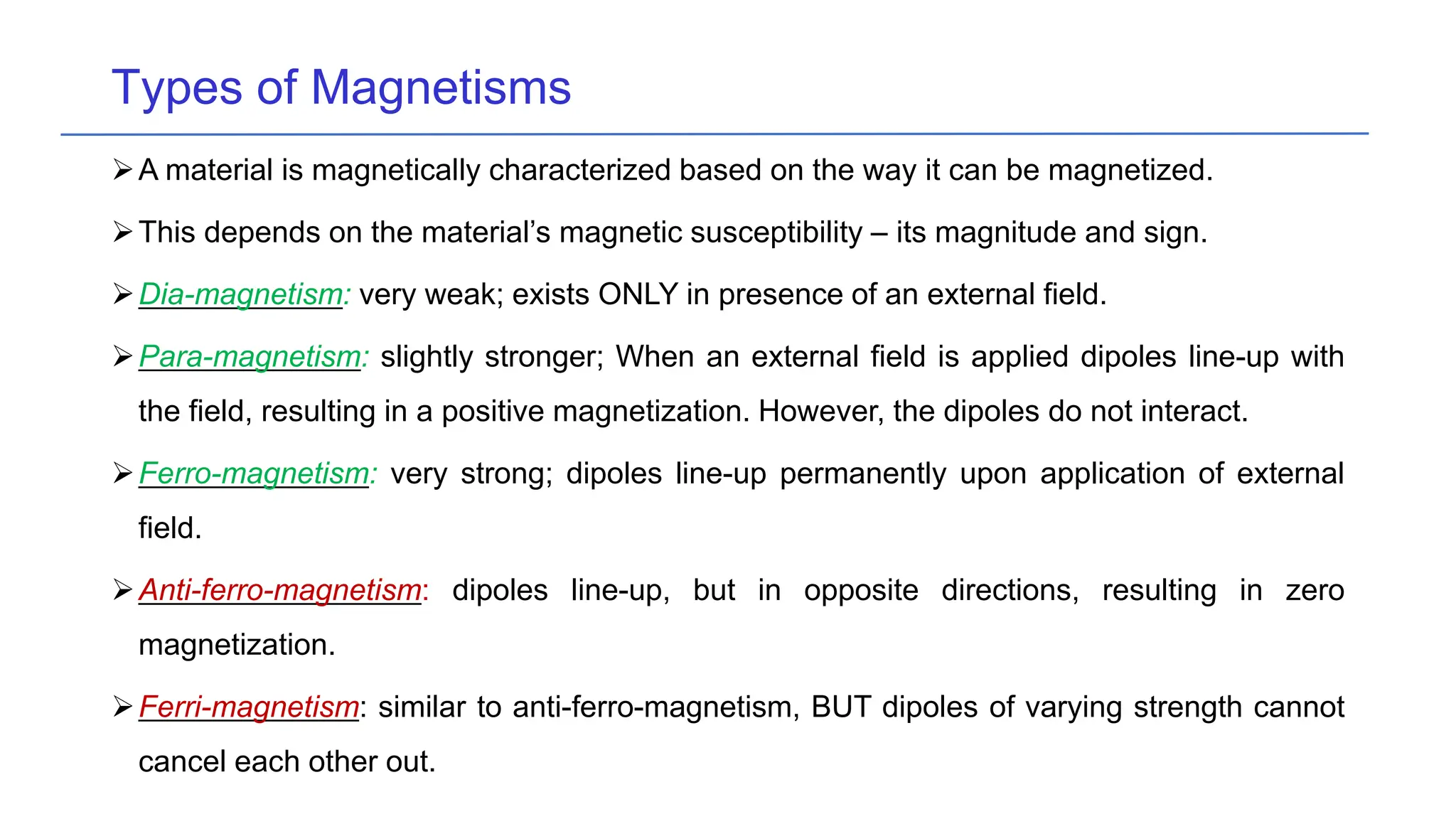 Types of Magnetisms

➢ A material is magnetically characterized based on the way it can be magnetized.

➢ This depends on the material's magnetic susceptibility – its magnitude and sign.

➢ Dia-magnetism: very weak; exists ONLY in presence of an external field.

➢ Para-magnetism: slightly stronger; When an external field is applied dipoles line-up with the field, resulting in a positive magnetization. However, the dipoles do not interact.

➢ Ferro-magnetism: very strong; dipoles line-up permanently upon application of external field.

➢ Anti-ferro-magnetism: dipoles line-up, but in opposite directions, resulting in zero magnetization.

➢ Ferri-magnetism: similar to anti-ferro-magnetism, BUT dipoles of varying strength cannot cancel each other out.